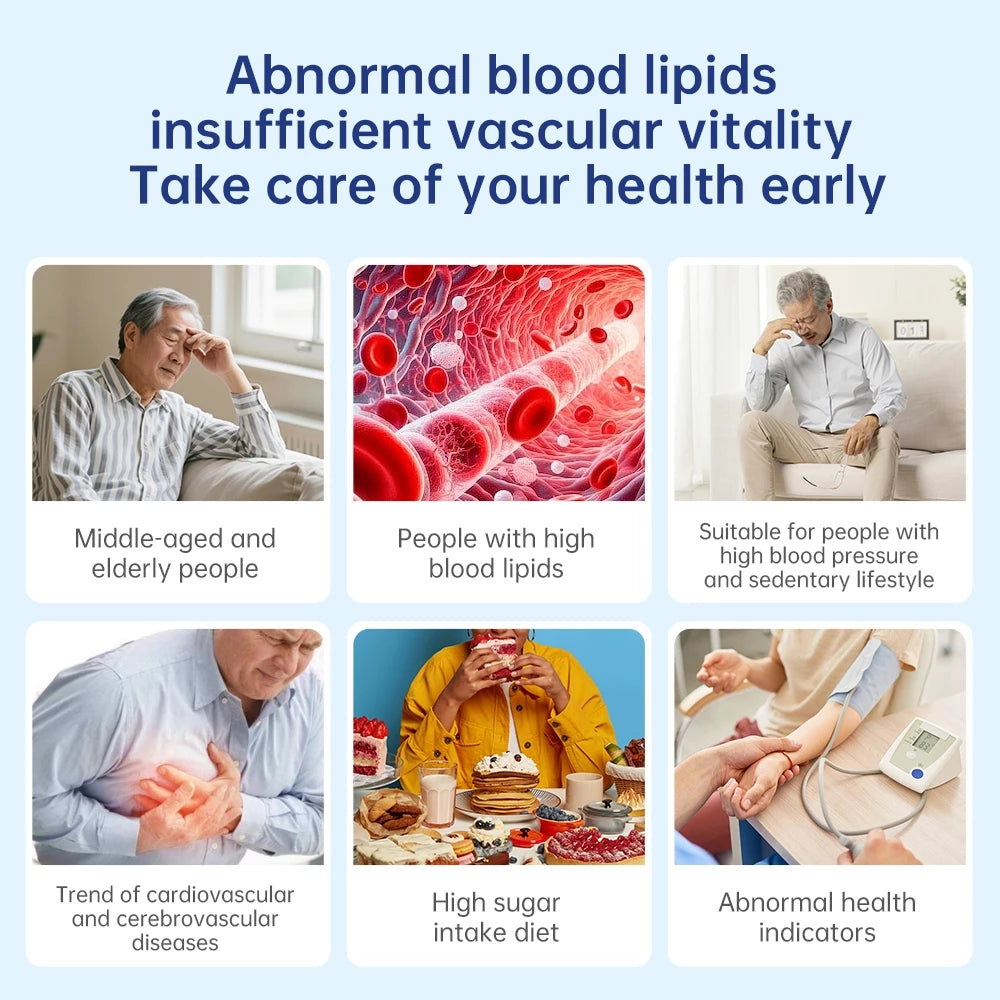 Abnormal blood lipids
insufficient vascular vitality
Take care of your health early

Middle-aged and elderly people

People with high blood lipids

Suitable for people with high blood pressure and sedentary lifestyle

Trend of cardiovascular and cerebrovascular diseases

High sugar intake diet

Abnormal health indicators